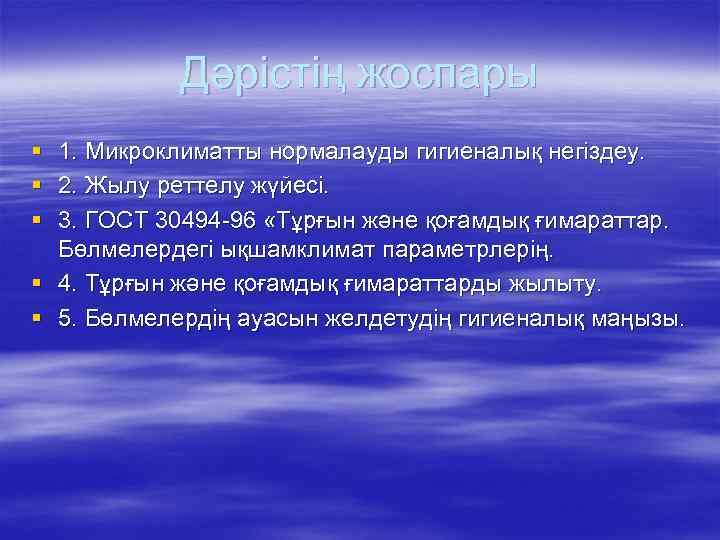 Дәрістің жоспары

1. Микроклиматты нормалауды гигиеналық негіздеу.
2. Жылу реттелу жүйесі.
3. ГОСТ 30494-96 «Тұрғын және қоғамдық ғимараттар. Бөлмелердегі ықшамклимат параметрлерің.
4. Тұрғын және қоғамдық ғимараттарды жылыту.
5. Бөлмелердің ауасын желдетудің гигиеналық маңызы.